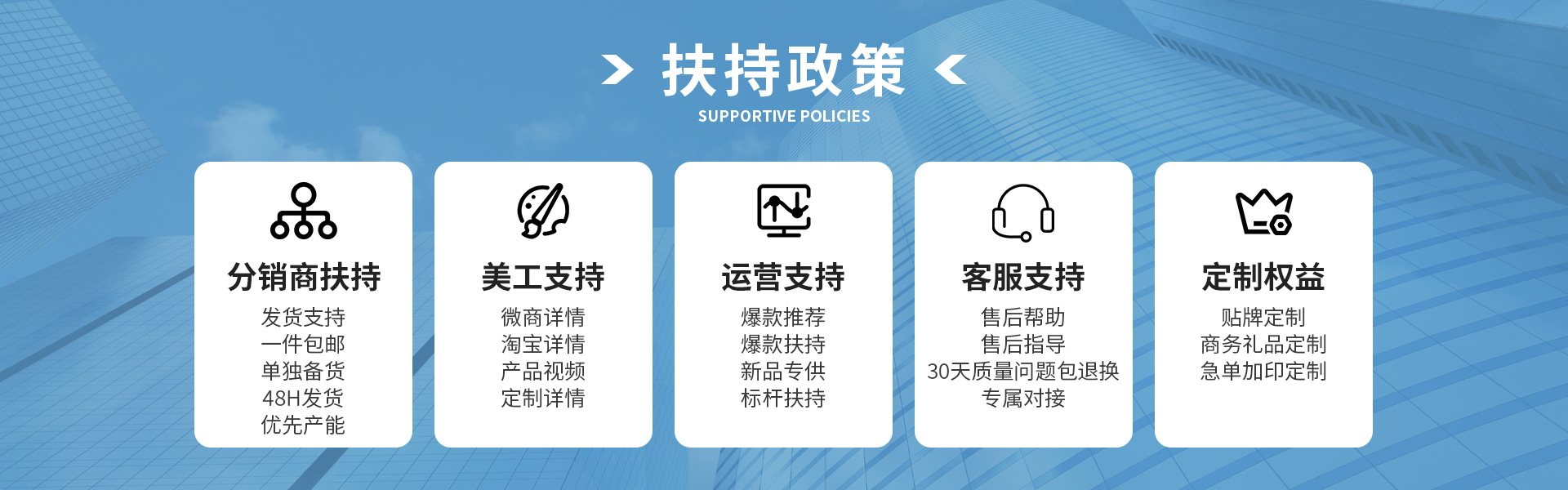 扶持政策
SUPPORTIVE POLICIES

分销商扶持
发货支持
一件包邮
单独备货
48H发货
优先产能

美工支持
微商详情
淘宝详情
产品视频
定制详情

运营支持
爆款推荐
爆款扶持
新品专供
标杆扶持

客服支持
售后帮助
售后指导
30天质量问题包退换
专属对接

定制权益
贴牌定制
商务礼品定制
急单加印定制